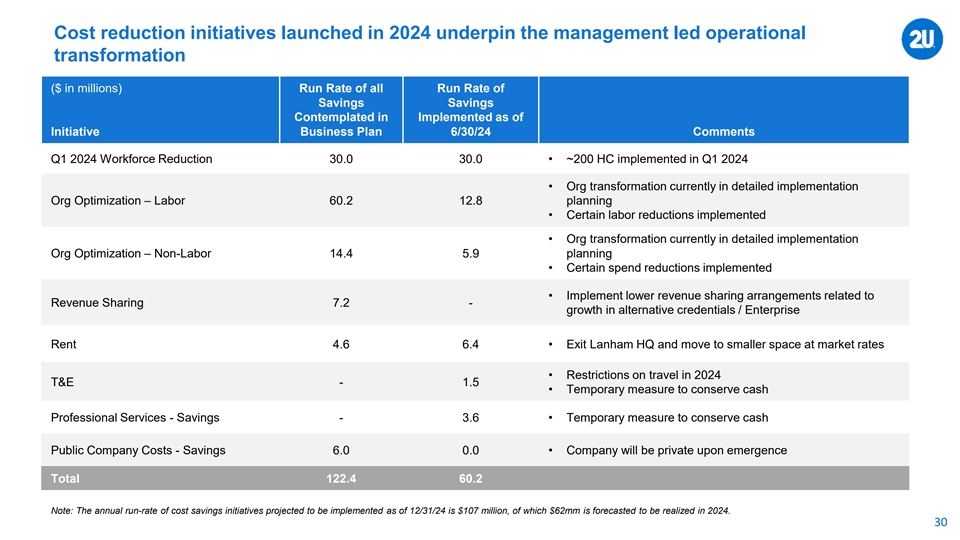 Cost reduction initiatives launched in 2024 underpin the management led operational transformation

2U

| ($ in millions) Initiative | Run Rate of all Savings Contemplated in Business Plan | Run Rate of Savings Implemented as of 6/30/24 | Comments |
|---|---|---|---|
| Q1 2024 Workforce Reduction | 30.0 | 30.0 | • ~200 HC implemented in Q1 2024 |
| Org Optimization – Labor | 60.2 | 12.8 | • Org transformation currently in detailed implementation planning • Certain labor reductions implemented |
| Org Optimization – Non-Labor | 14.4 | 5.9 | • Org transformation currently in detailed implementation planning • Certain spend reductions implemented |
| Revenue Sharing | 7.2 | - | • Implement lower revenue sharing arrangements related to growth in alternative credentials / Enterprise |
| Rent | 4.6 | 6.4 | • Exit Lanham HQ and move to smaller space at market rates |
| T&E | - | 1.5 | • Restrictions on travel in 2024 • Temporary measure to conserve cash |
| Professional Services - Savings | - | 3.6 | • Temporary measure to conserve cash |
| Public Company Costs - Savings | 6.0 | 0.0 | • Company will be private upon emergence |
| Total | 122.4 | 60.2 | |

Note: The annual run-rate of cost savings initiatives projected to be implemented as of 12/31/24 is $107 million, of which $62mm is forecasted to be realized in 2024.

30